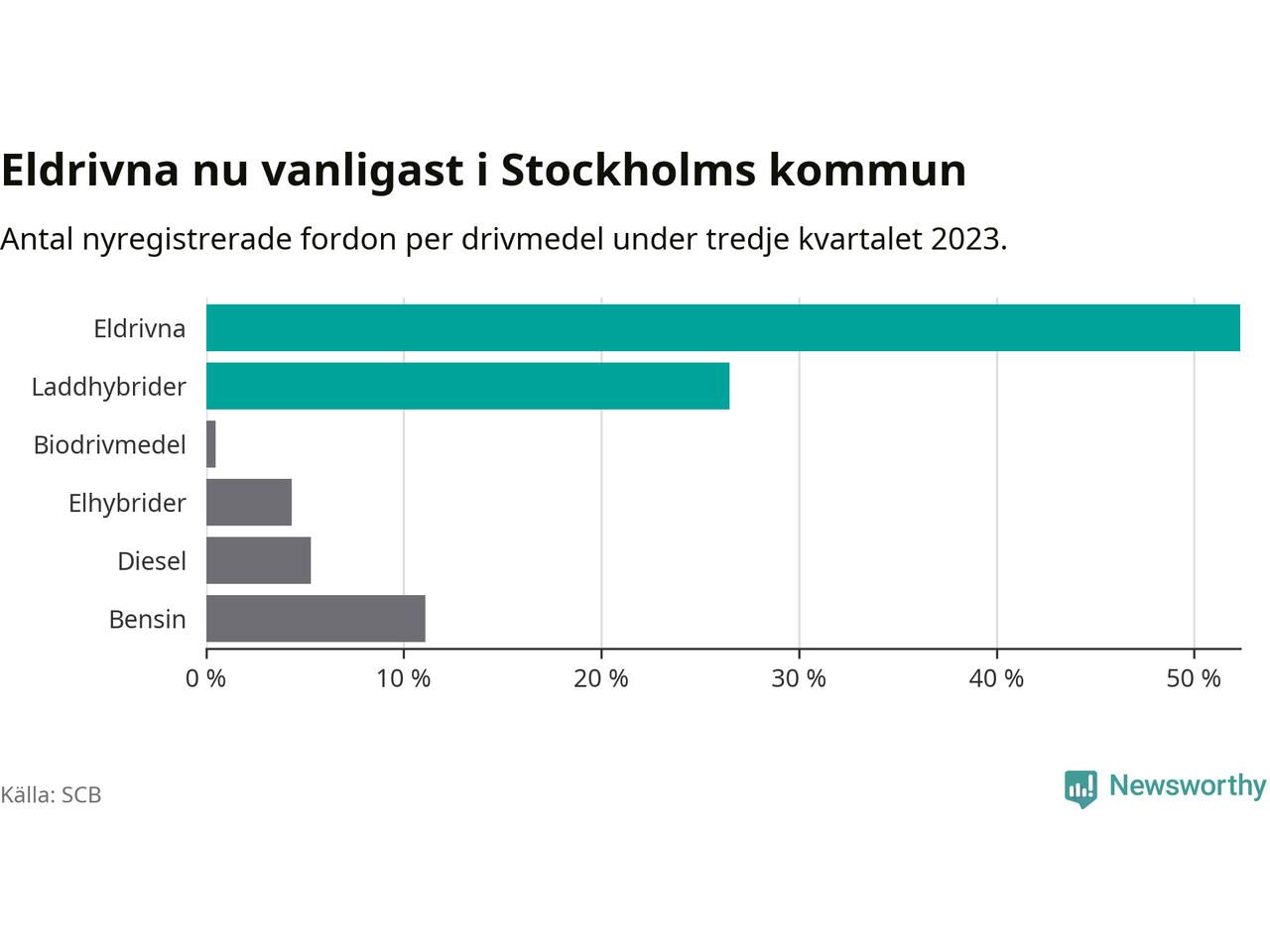 Eldrivna nu vanligast i Stockholms kommun

Antal nyregistrerade fordon per drivmedel under tredje kvartalet 2023.

Eldrivna
Laddhybrider
Biodrivmedel
Elhybrider
Diesel
Bensin

0 %
10 %
20 %
30 %
40 %
50 %

Källa: SCB

Newsworthy